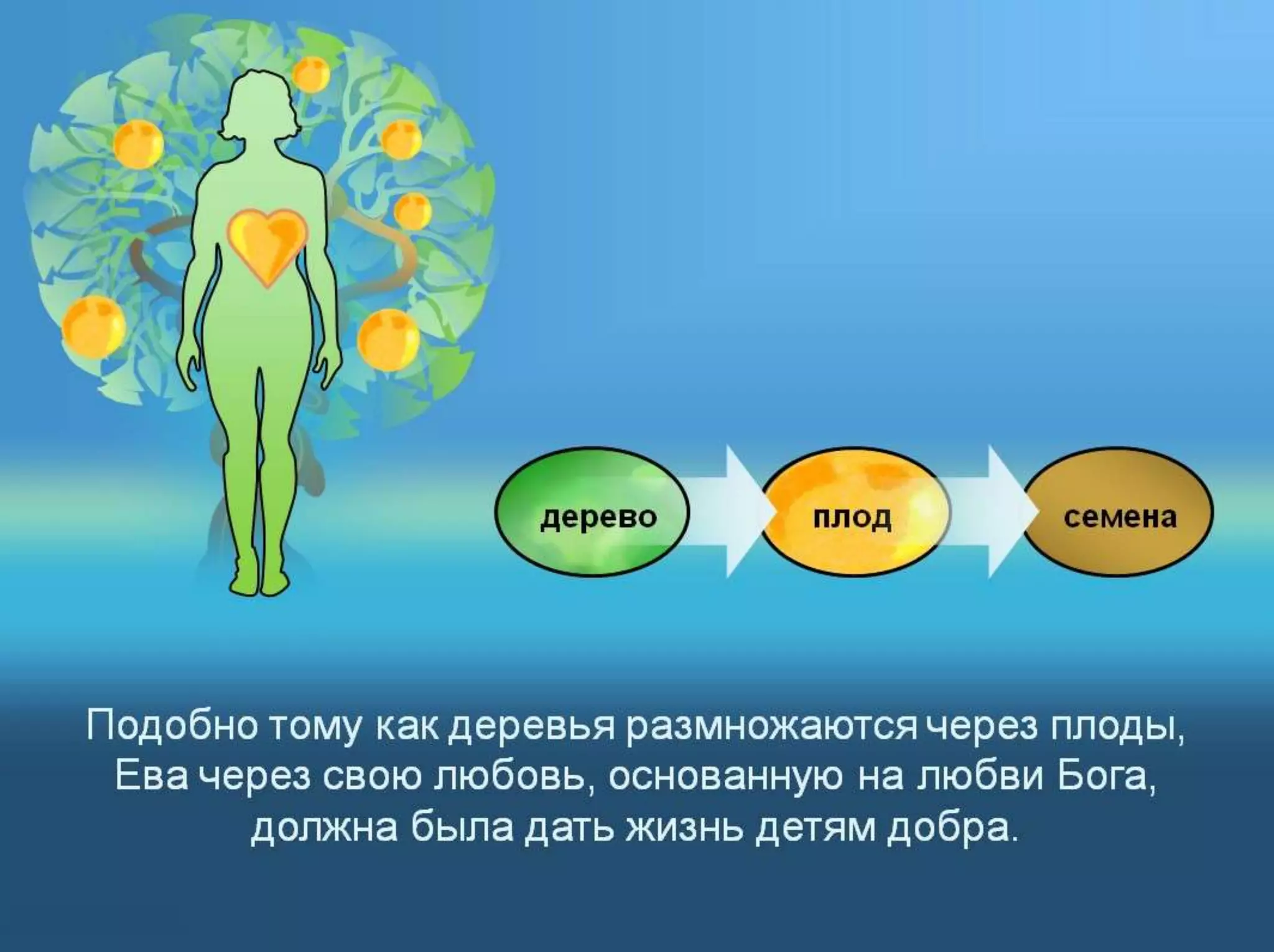 дерево

плод

семена

Подобно тому как деревья размножаются через плоды, Ева через свою любовь, основанную на любви Бога, должна была дать жизнь детям добра.